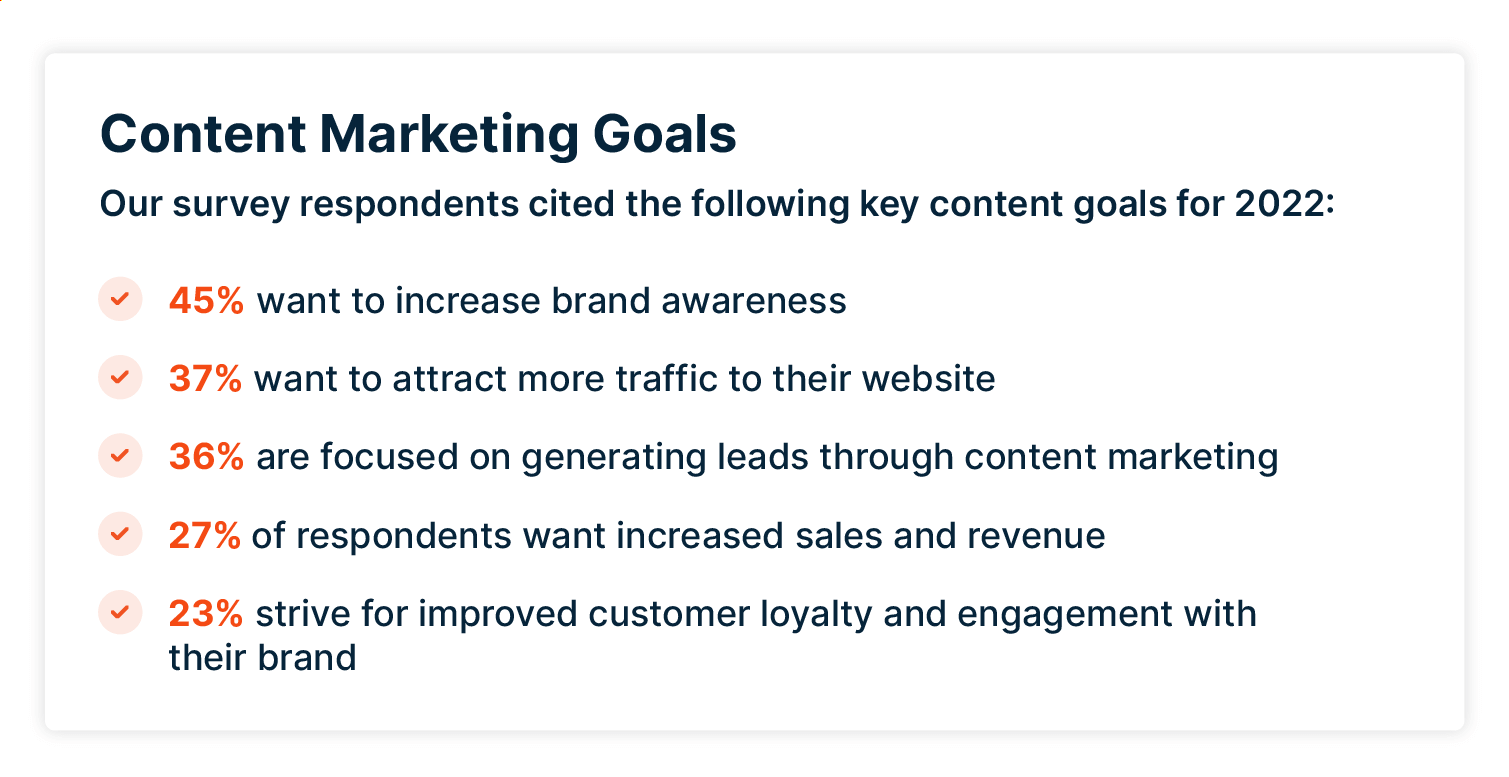 Content Marketing Goals

Our survey respondents cited the following key content goals for 2022:

45% want to increase brand awareness

37% want to attract more traffic to their website

36% are focused on generating leads through content marketing

27% of respondents want increased sales and revenue

23% strive for improved customer loyalty and engagement with their brand